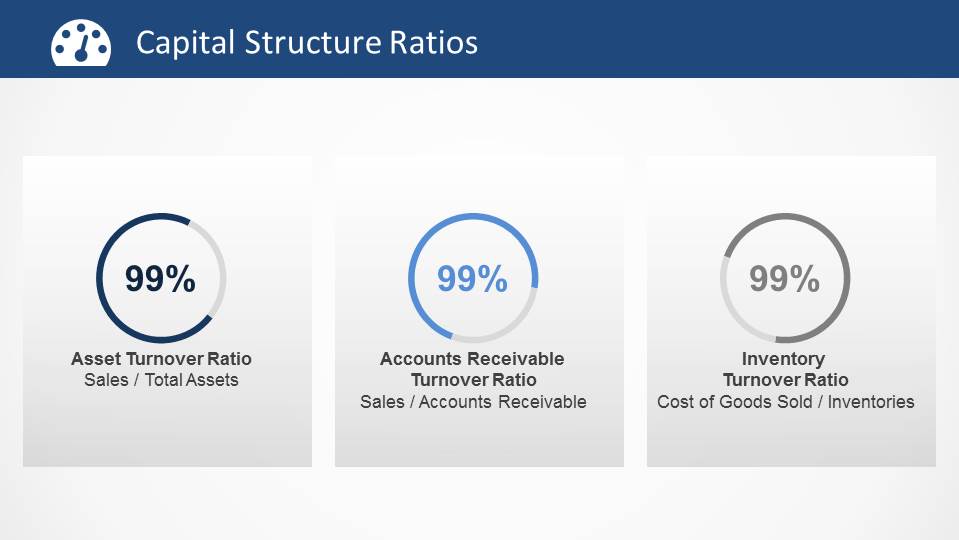 Capital Structure Ratios

99%

Asset Turnover Ratio
Sales / Total Assets

99%

Accounts Receivable Turnover Ratio
Sales / Accounts Receivable

99%

Inventory Turnover Ratio
Cost of Goods Sold / Inventories